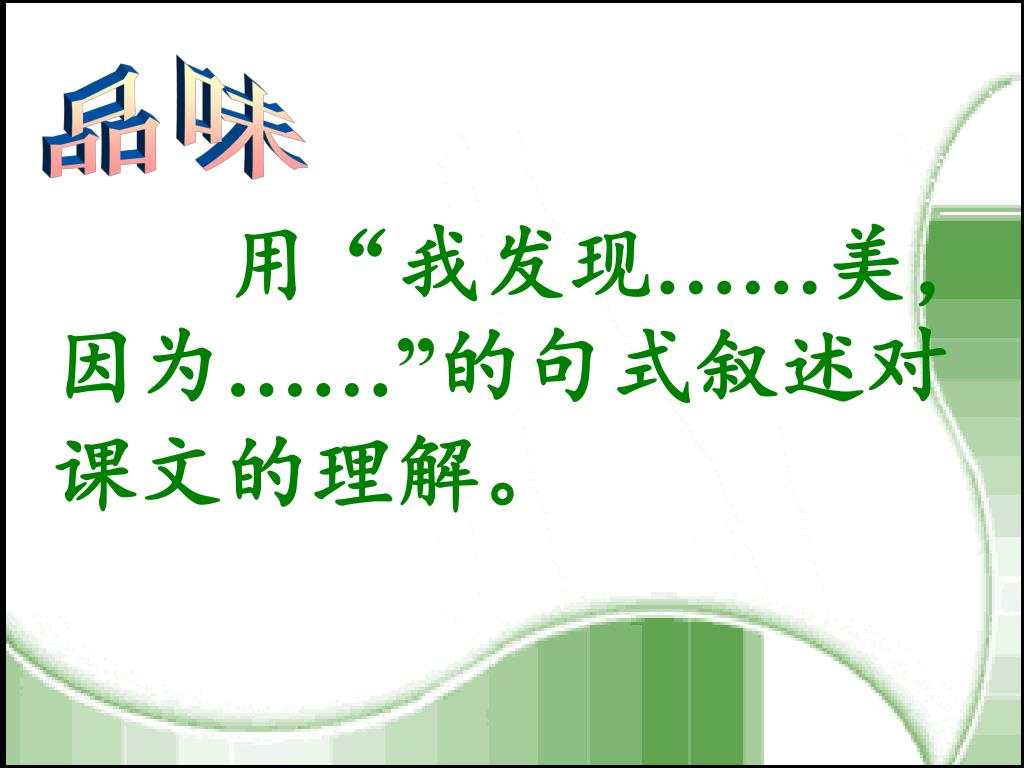 品味

用“我发现……美，因为……”的句式叙述对课文的理解。